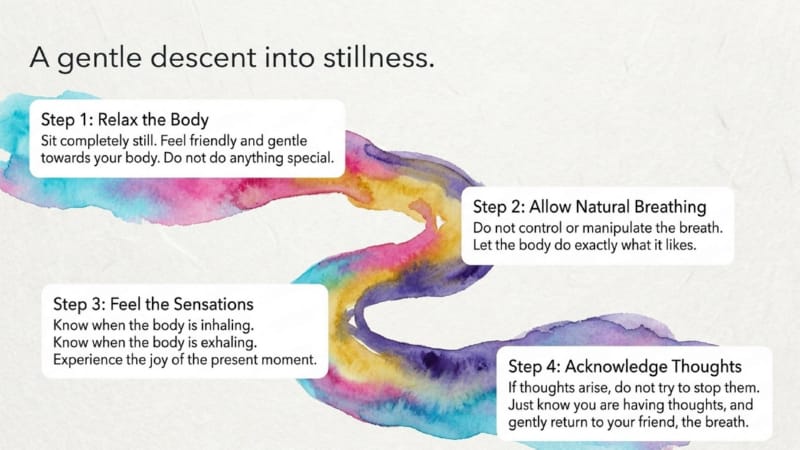 A gentle descent into stillness.

Step 1: Relax the Body
Sit completely still. Feel friendly and gentle towards your body. Do not do anything special.

Step 2: Allow Natural Breathing
Do not control or manipulate the breath. Let the body do exactly what it likes.

Step 3: Feel the Sensations
Know when the body is inhaling.
Know when the body is exhaling.
Experience the joy of the present moment.

Step 4: Acknowledge Thoughts
If thoughts arise, do not try to stop them. Just know you are having thoughts, and gently return to your friend, the breath.